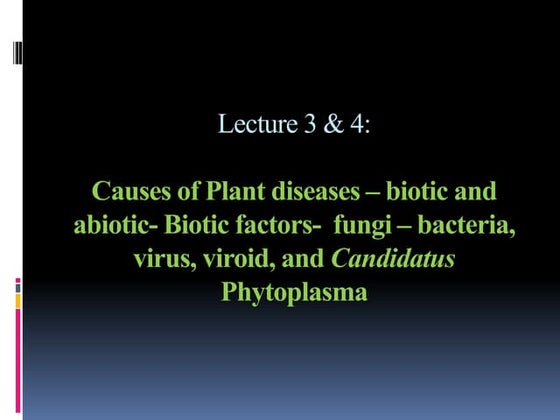 Lecture 3 & 4:

Causes of Plant diseases – biotic and abiotic- Biotic factors- fungi – bacteria, virus, viroid, and Candidatus Phytoplasma